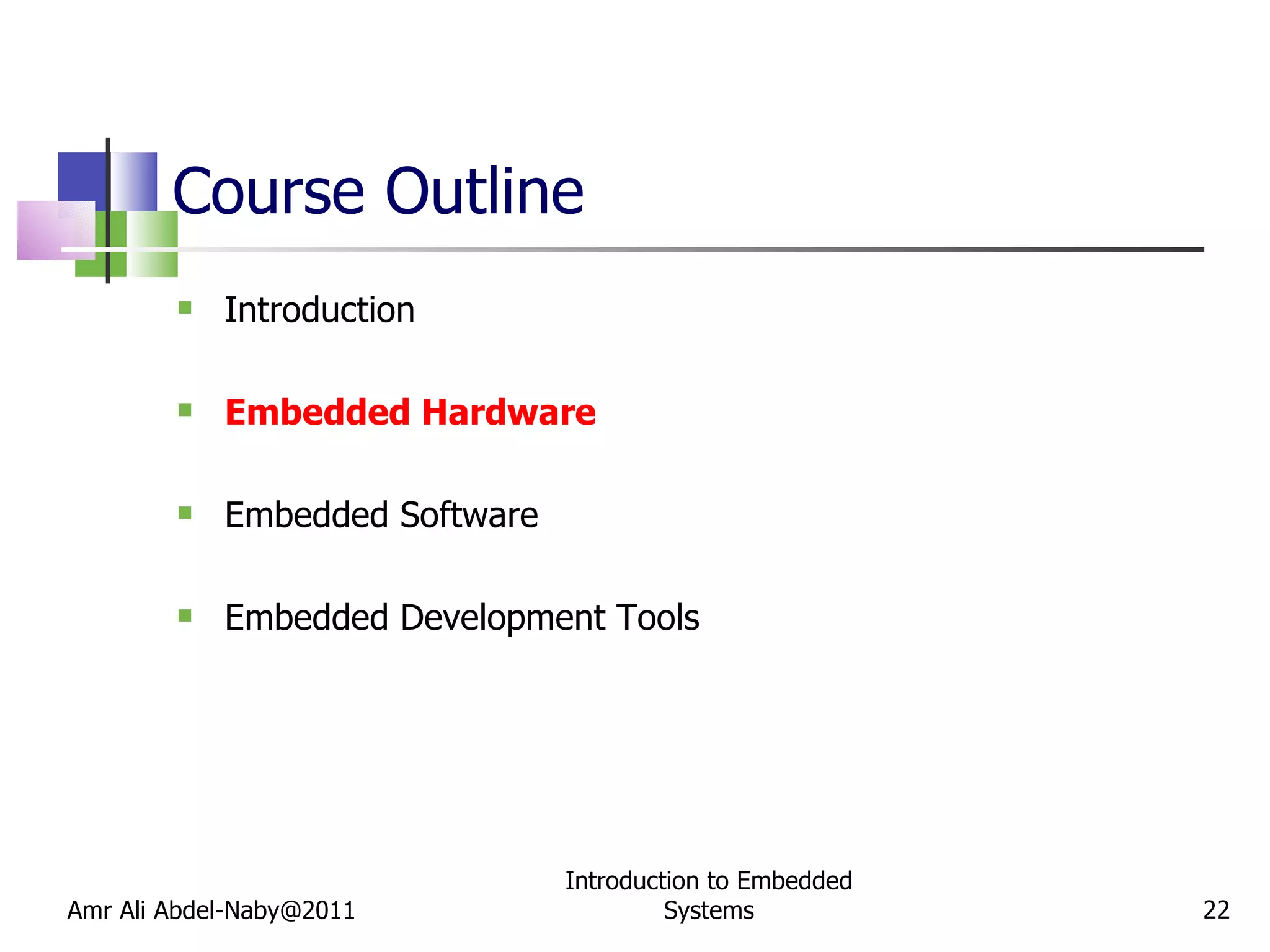 Course Outline

- Introduction
- Embedded Hardware
- Embedded Software
- Embedded Development Tools

Amr Ali Abdel-Naby@2011

Introduction to Embedded Systems

22